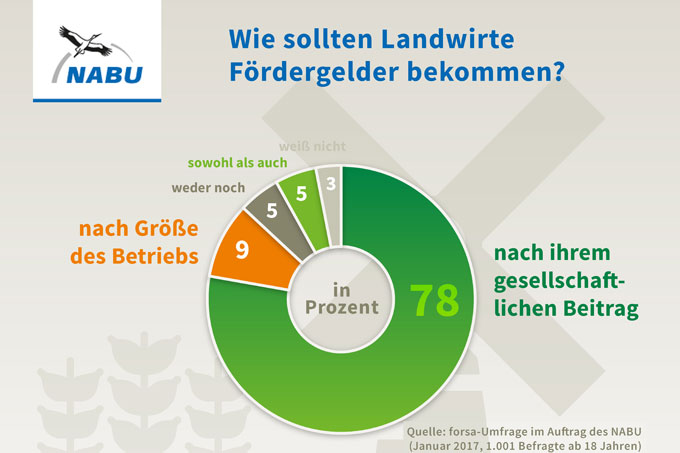 NABU

Wie sollten Landwirte Fördergelder bekommen?

weiß nicht
sowohl als auch
weder noch
nach Größe des Betriebs
9
5
5
3
in Prozent
78
nach ihrem gesellschaftlichen Beitrag

Quelle: forsa-Umfrage im Auftrag des NABU (Januar 2017, 1.001 Befragte ab 18 Jahren)